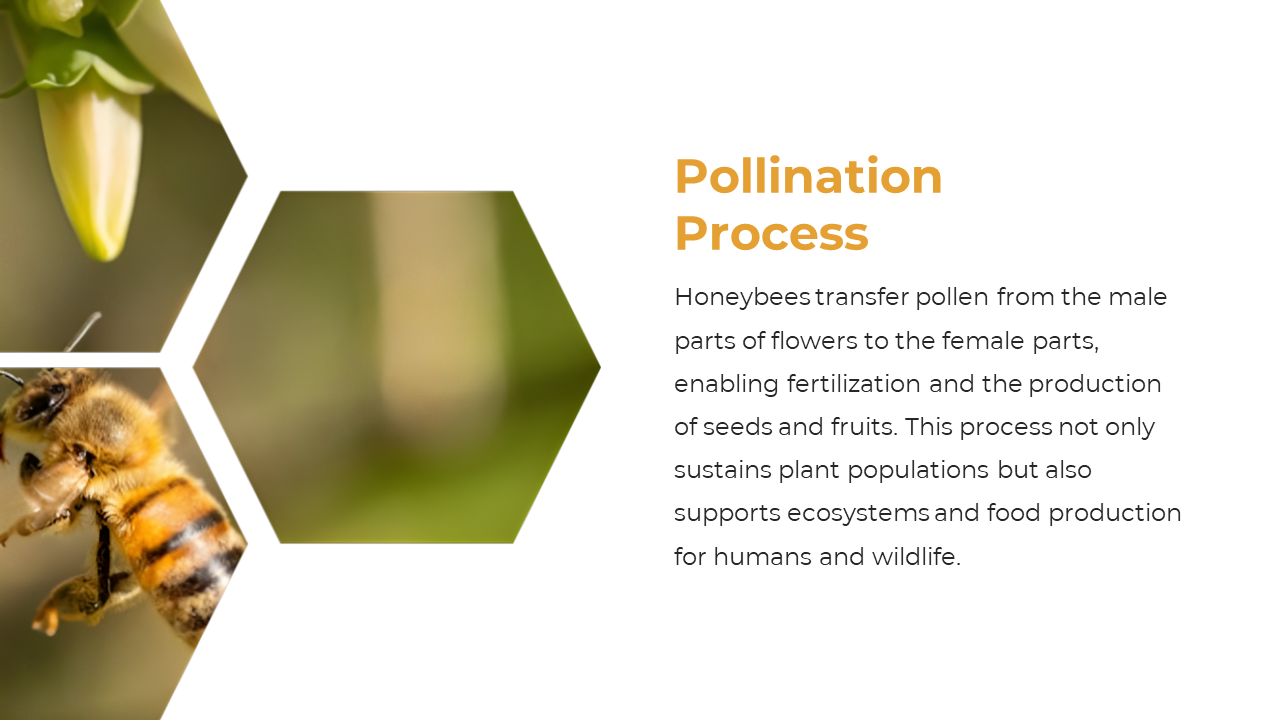 Pollination Process

Honeybees transfer pollen from the male parts of flowers to the female parts, enabling fertilization and the production of seeds and fruits. This process not only sustains plant populations but also supports ecosystems and food production for humans and wildlife.